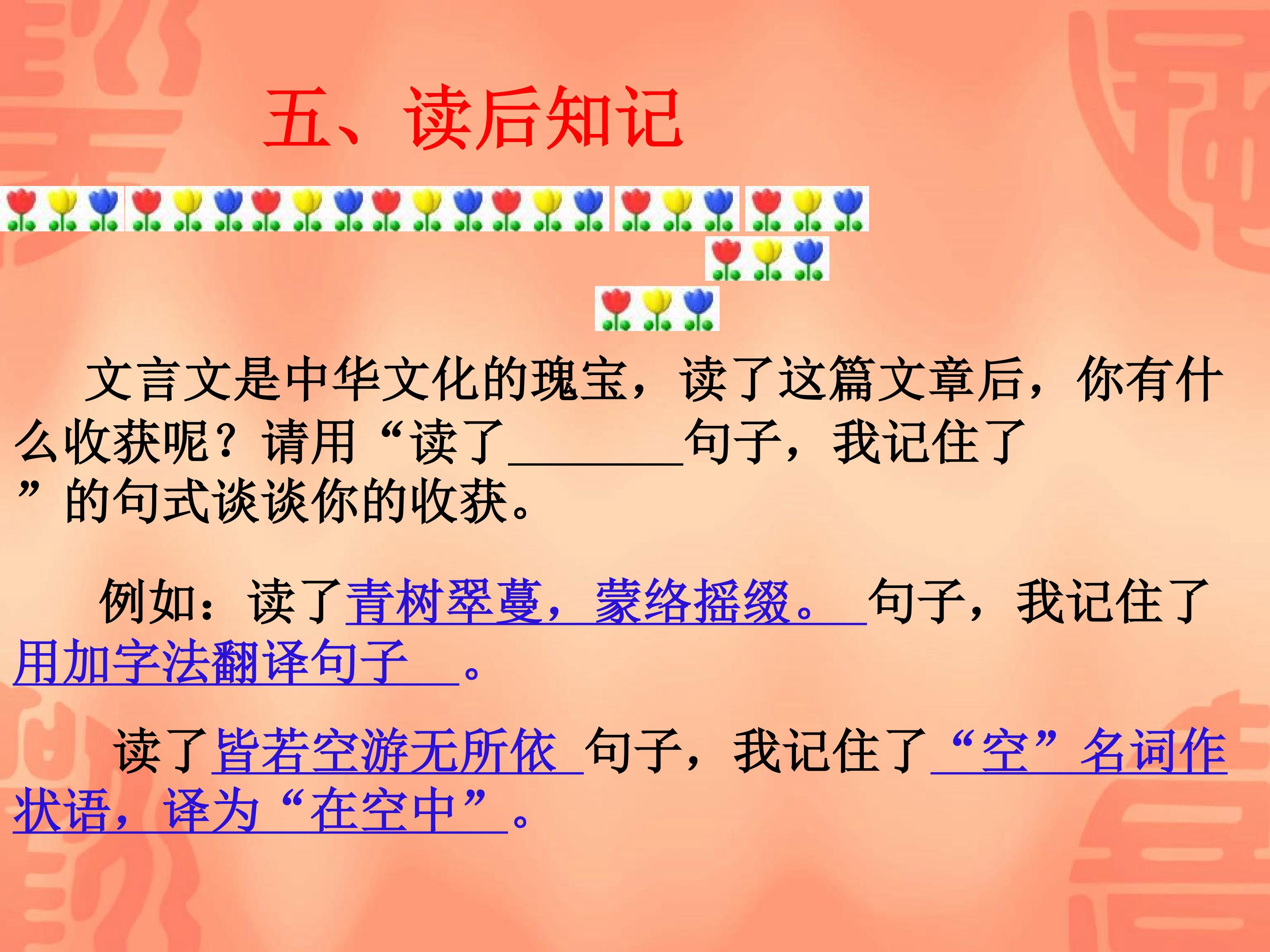 五、读后知记

文言文是中华文化的瑰宝，读了这篇文章后，你有什么收获呢？请用“读了________句子，我记住了”的句式谈谈你的收获。

例如：读了青树翠蔓，蒙络摇缀。句子，我记住了用加字法翻译句子。

读了皆若空游无所依句子，我记住了“空”名词作状语，译为“在空中”。